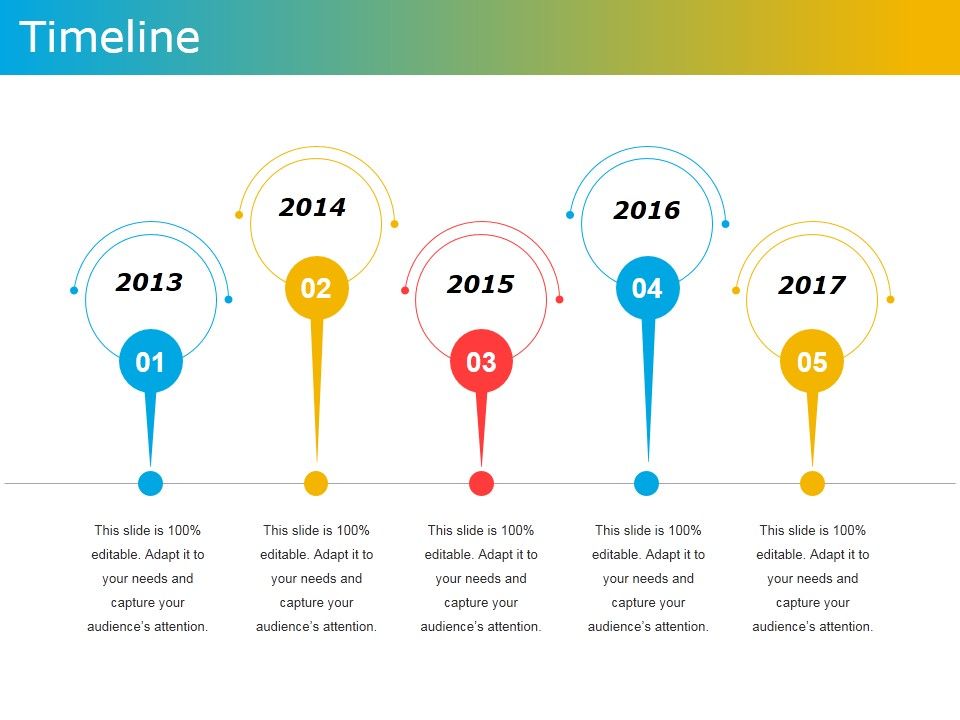 Timeline

2013

01

This slide is 100% editable. Adapt it to your needs and capture your audience's attention.

2014

02

This slide is 100% editable. Adapt it to your needs and capture your audience's attention.

2015

03

This slide is 100% editable. Adapt it to your needs and capture your audience's attention.

2016

04

This slide is 100% editable. Adapt it to your needs and capture your audience's attention.

2017

05

This slide is 100% editable. Adapt it to your needs and capture your audience's attention.